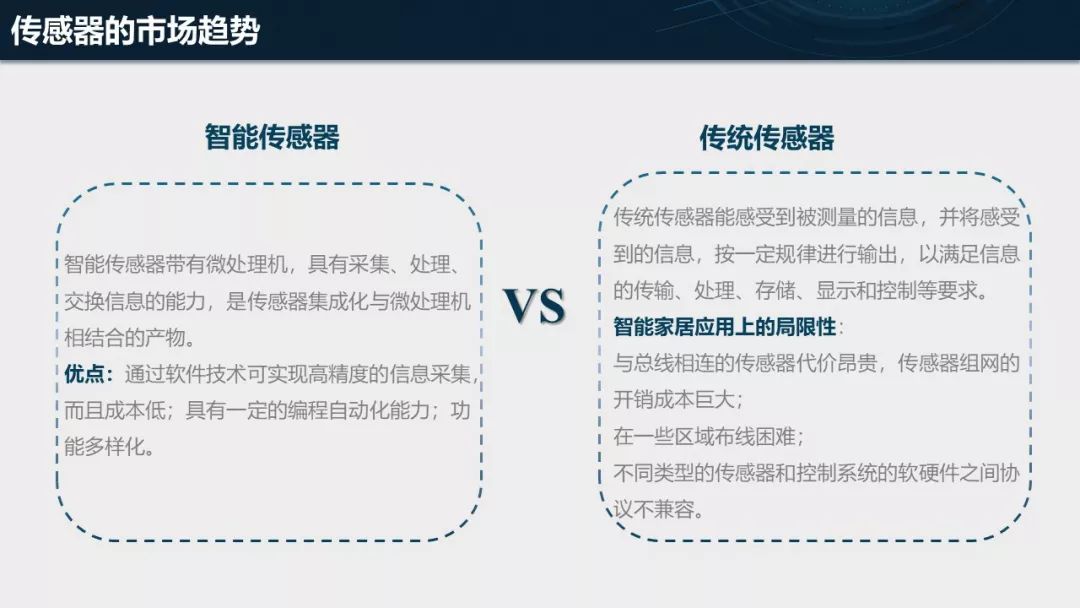 传感器的市场趋势

智能传感器

智能传感器带有微处理机，具有采集、处理、交换信息的能力，是传感器集成化与微处理机相结合的产物。

优点：通过软件技术可实现高精度的信息采集，而且成本低；具有一定的编程自动化能力；功能多样化。

VS

传统传感器

传统传感器能感受到被测量的信息，并将感受到的信息，按一定规律进行输出，以满足信息的传输、处理、存储、显示和控制等要求。

智能家居应用上的局限性：

与总线相连的传感器代价昂贵，传感器组网的开销成本巨大；

在一些区域布线困难；

不同类型的传感器和控制系统的软硬件之间协议不兼容。